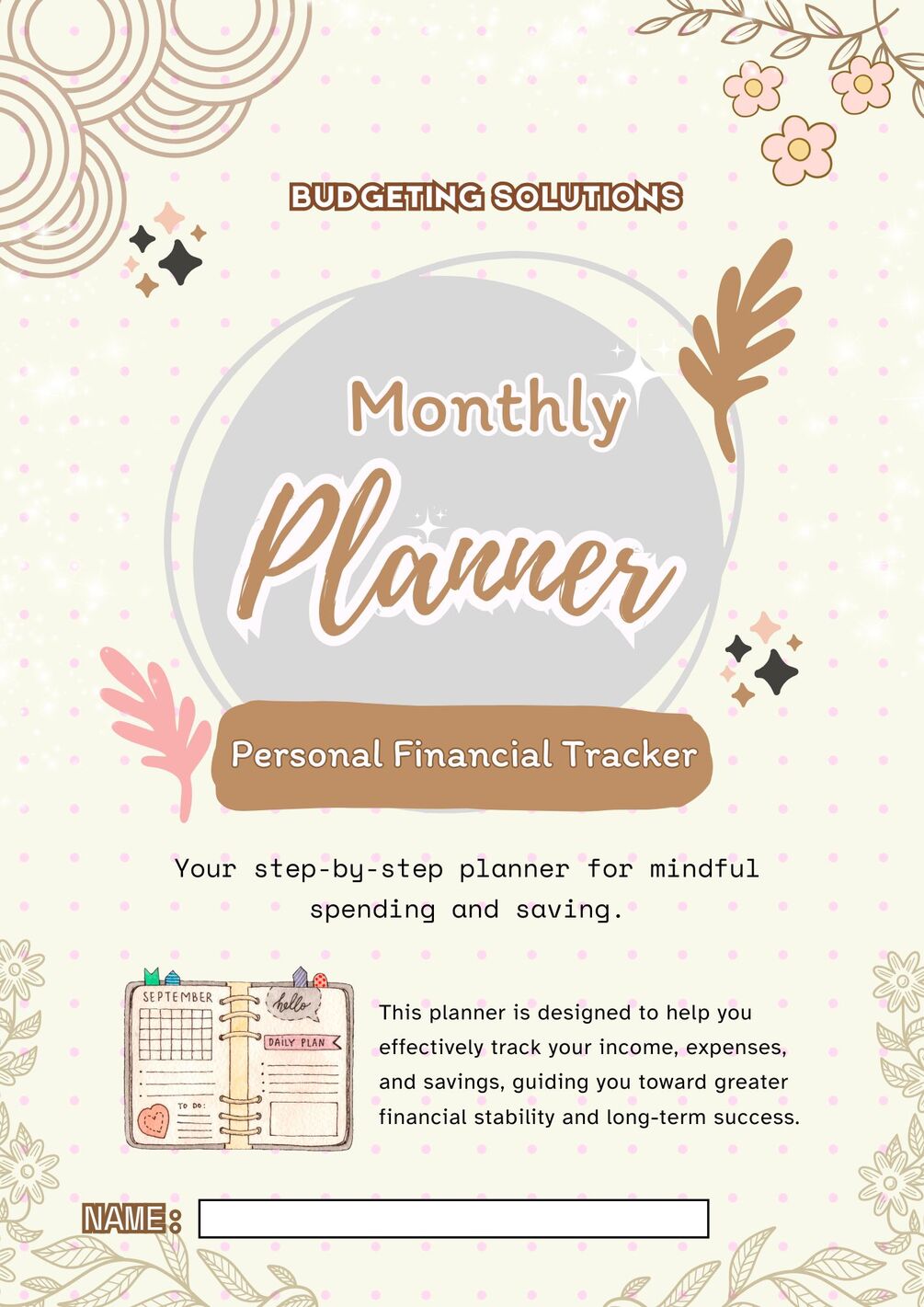 BUDGETING SOLUTIONS

Monthly

Planner

Personal Financial Tracker

Your step-by-step planner for mindful spending and saving.

SEPTEMBER

hello

DAILY PLAN

TO DO:

This planner is designed to help you effectively track your income, expenses, and savings, guiding you toward greater financial stability and long-term success.

NAME: